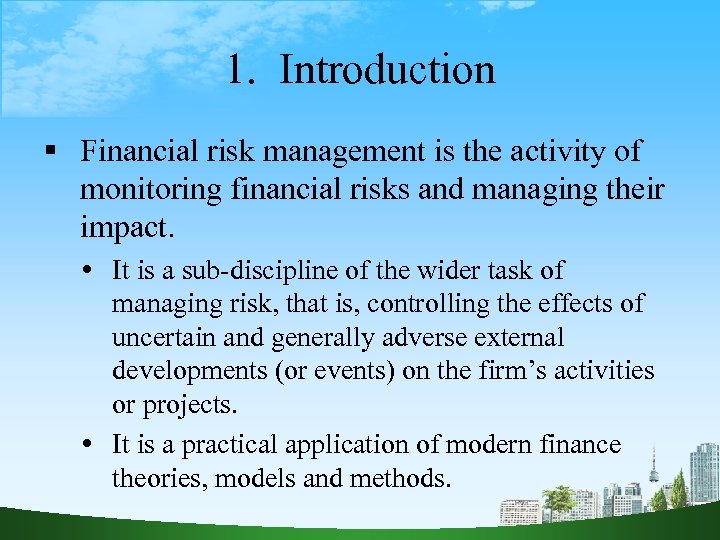 1. Introduction

▪ Financial risk management is the activity of monitoring financial risks and managing their impact.

• It is a sub-discipline of the wider task of managing risk, that is, controlling the effects of uncertain and generally adverse external developments (or events) on the firm’s activities or projects.

• It is a practical application of modern finance theories, models and methods.